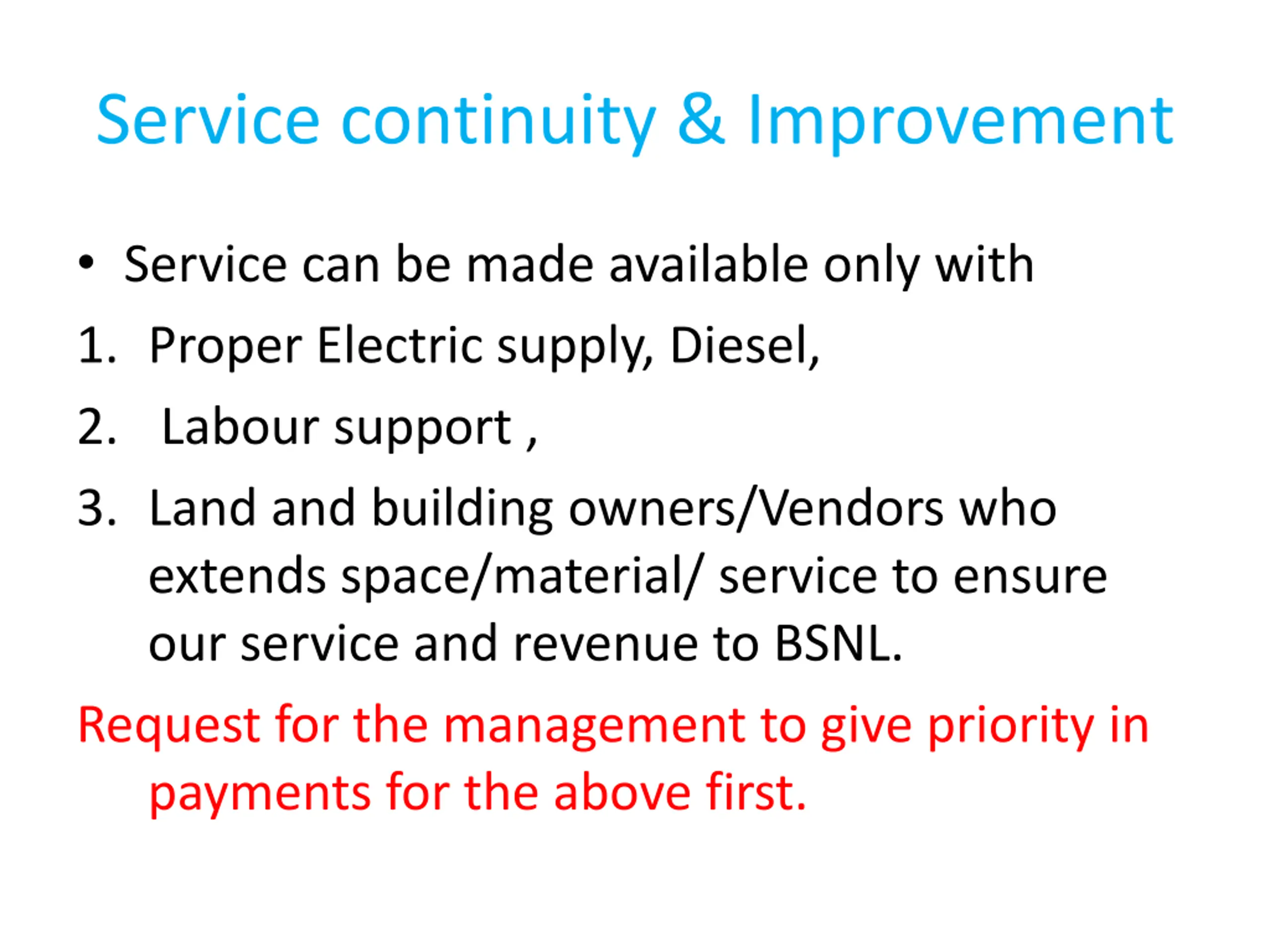 Service continuity & Improvement

• Service can be made available only with

1. Proper Electric supply, Diesel,

2. Labour support ,

3. Land and building owners/Vendors who extends space/material/ service to ensure our service and revenue to BSNL.

Request for the management to give priority in payments for the above first.